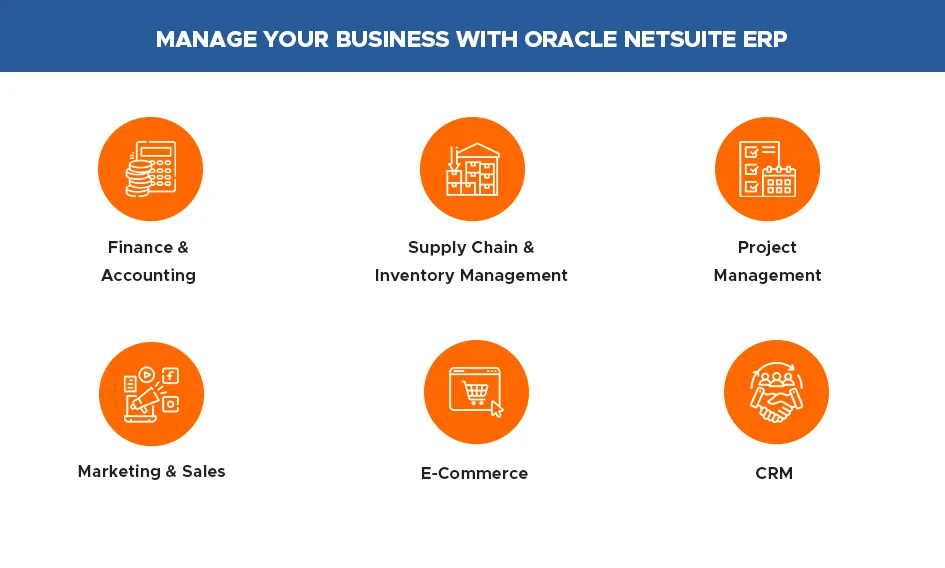 MANAGE YOUR BUSINESS WITH ORACLE NETSUITE ERP

Finance & Accounting

Supply Chain & Inventory Management

Project Management

Marketing & Sales

E-Commerce

CRM